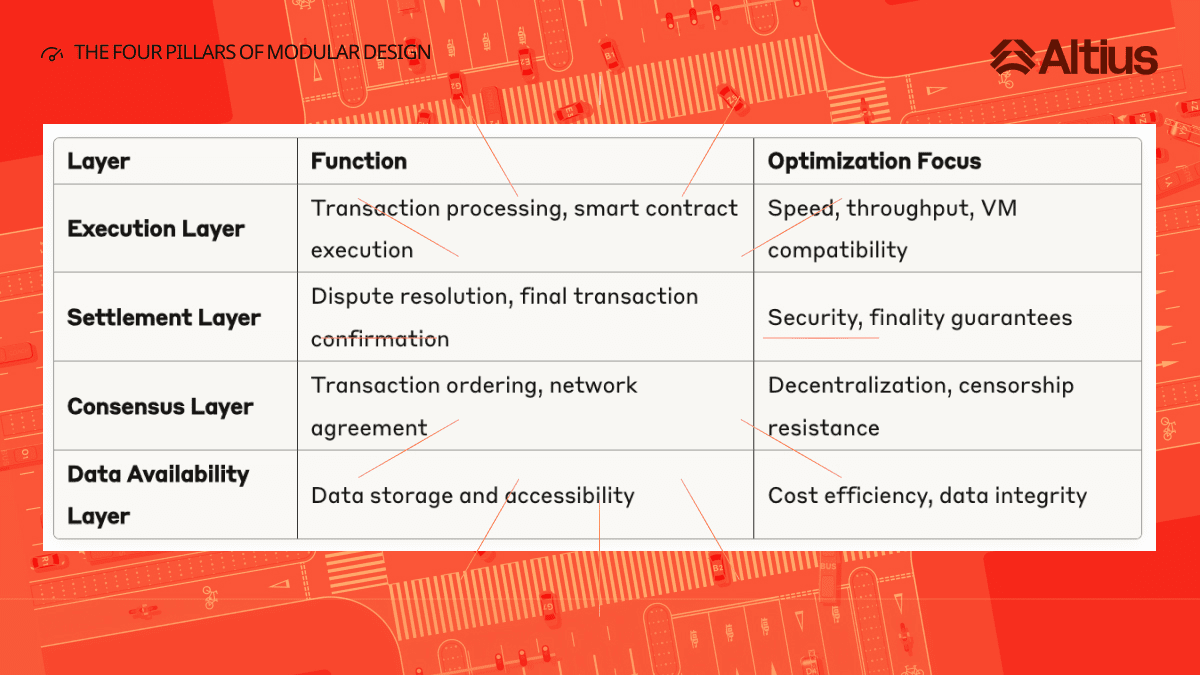 THE FOUR PILLARS OF MODULAR DESIGN

Altius

| Layer | Function | Optimization Focus |
|---|---|---|
| Execution Layer | Transaction processing, smart contract execution | Speed, throughput, VM compatibility |
| Settlement Layer | Dispute resolution, final transaction confirmation | Security, finality guarantees |
| Consensus Layer | Transaction ordering, network agreement | Decentralization, censorship resistance |
| Data Availability Layer | Data storage and accessibility | Cost efficiency, data integrity |